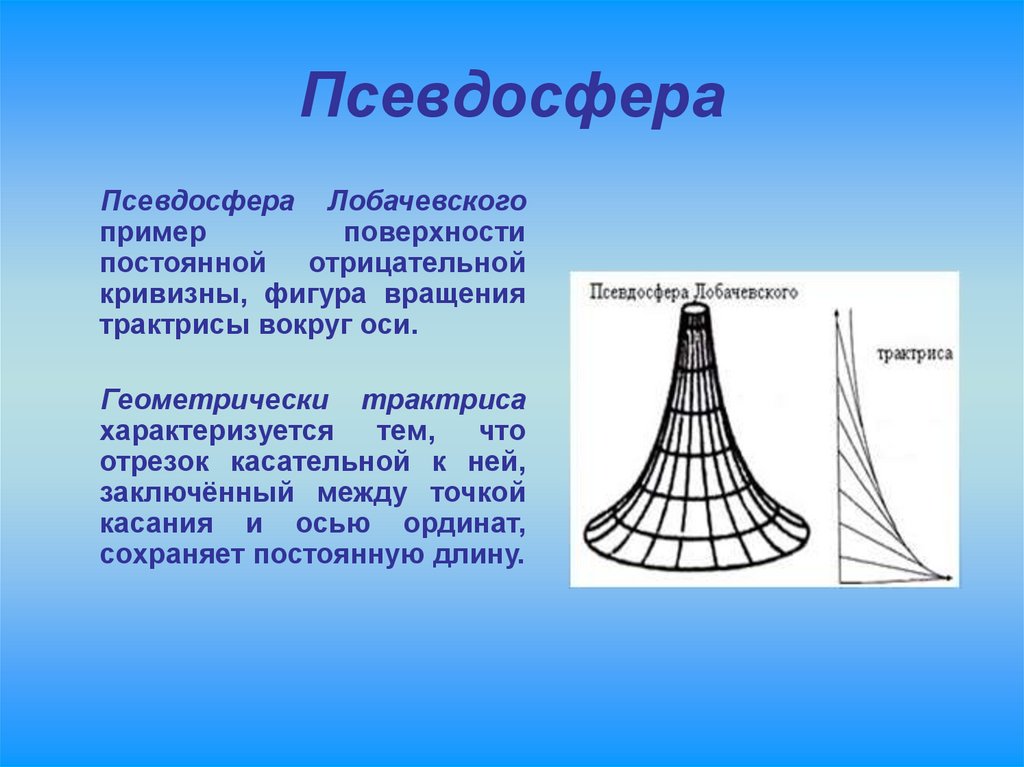 Псевдосфера

Псевдосфера Лобачевского пример поверхности постоянной отрицательной кривизны, фигура вращения трактрисы вокруг оси.

Геометрически трактриса характеризуется тем, что отрезок касательной к ней, заключённый между точкой касания и осью ординат, сохраняет постоянную длину.

Псевдосфера Лобачевского

трактриса